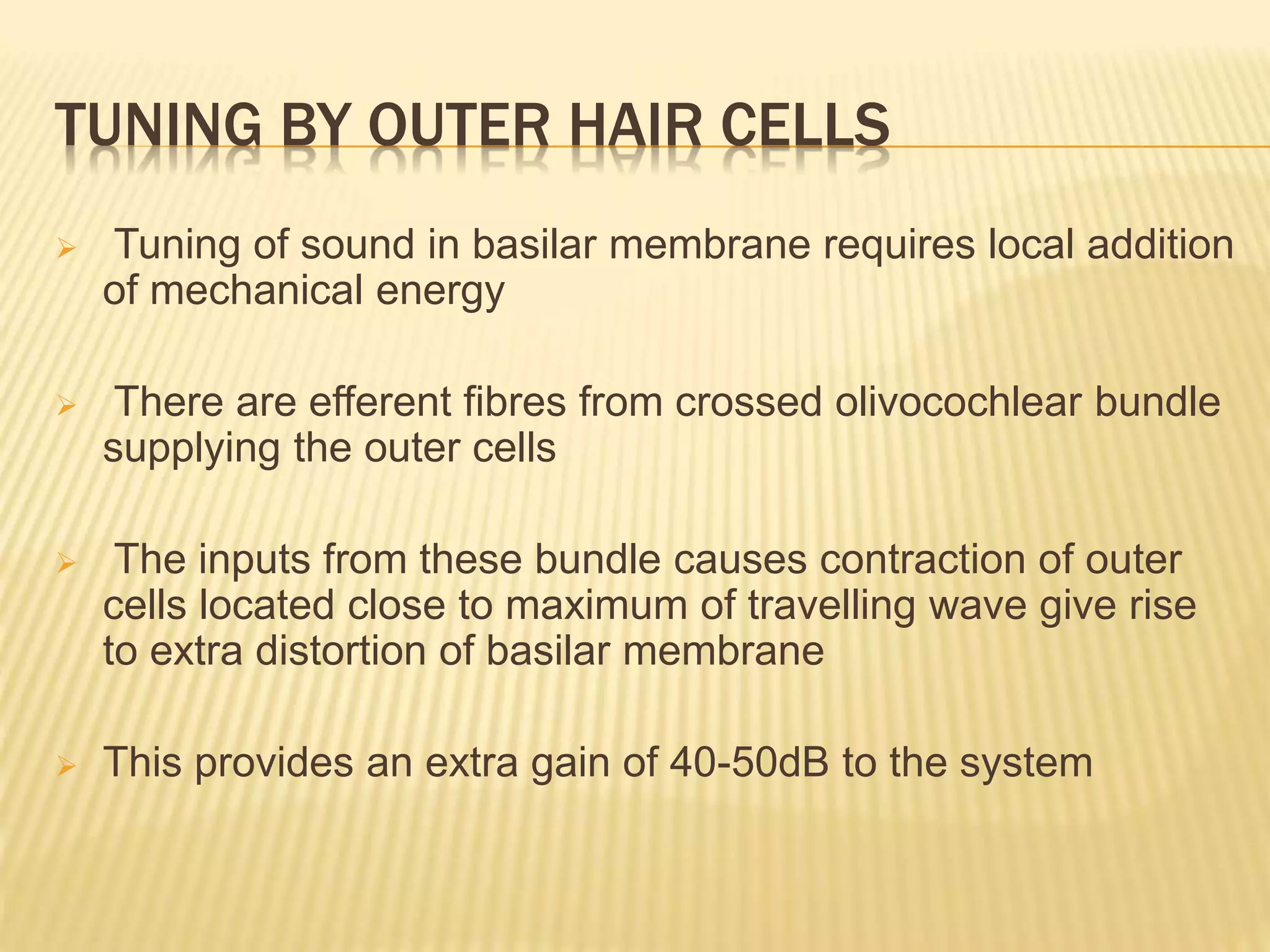 TUNING BY OUTER HAIR CELLS

➢ Tuning of sound in basilar membrane requires local addition of mechanical energy

➢ There are efferent fibres from crossed olivocochlear bundle supplying the outer cells

➢ The inputs from these bundle causes contraction of outer cells located close to maximum of travelling wave give rise to extra distortion of basilar membrane

➢ This provides an extra gain of 40-50dB to the system